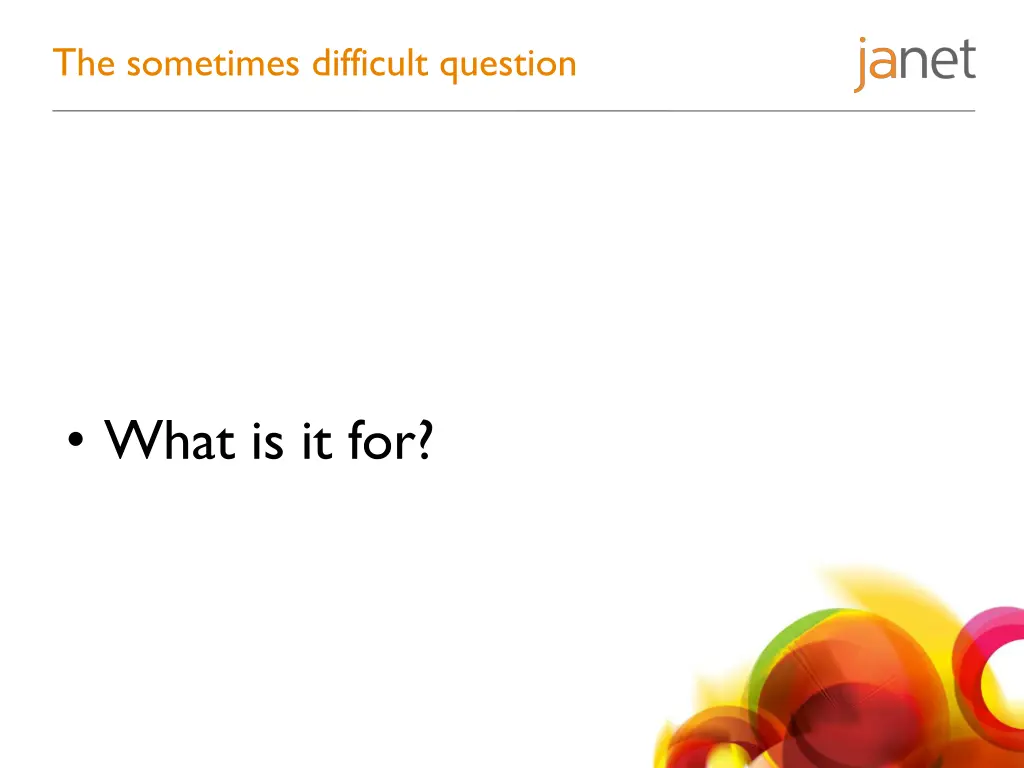 The sometimes difficult question

janet

• What is it for?